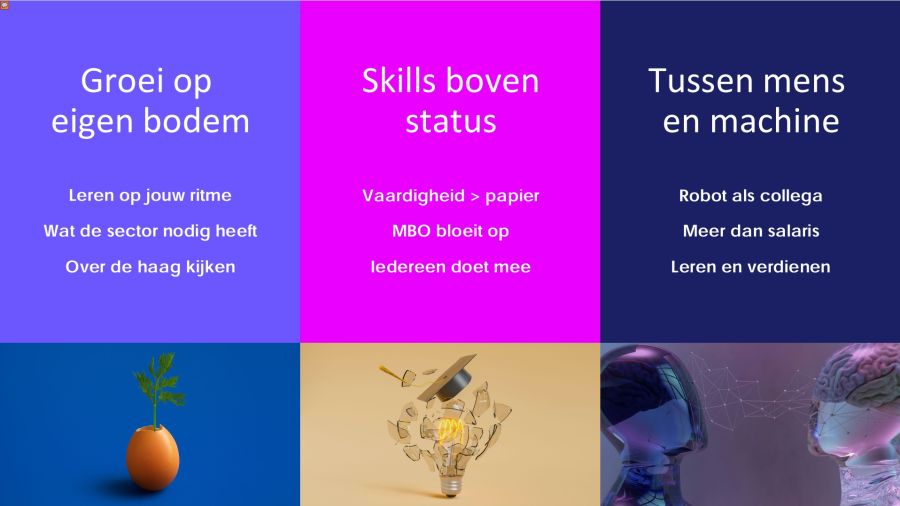 Groei op eigen bodem

Leren op jouw ritme

Wat de sector nodig heeft

Over de haag kijken

Skills boven status

Vaardigheid > papier

MBO bloeit op

Iedereen doet mee

Tussen mens en machine

Robot als collega

Meer dan salaris

Leren en verdienen